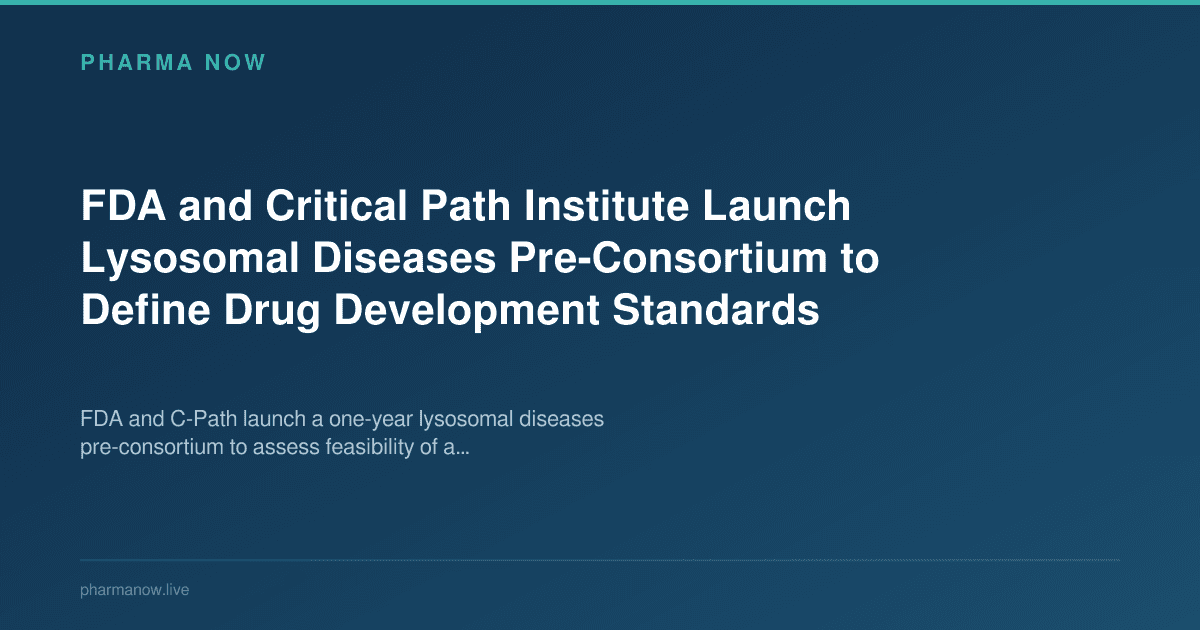 PHARMA NOW

FDA and Critical Path Institute Launch Lysosomal Diseases Pre-Consortium to Define Drug Development Standards

FDA and C-Path launch a one-year lysosomal diseases pre-consortium to assess feasibility of a...

pharmanow.live